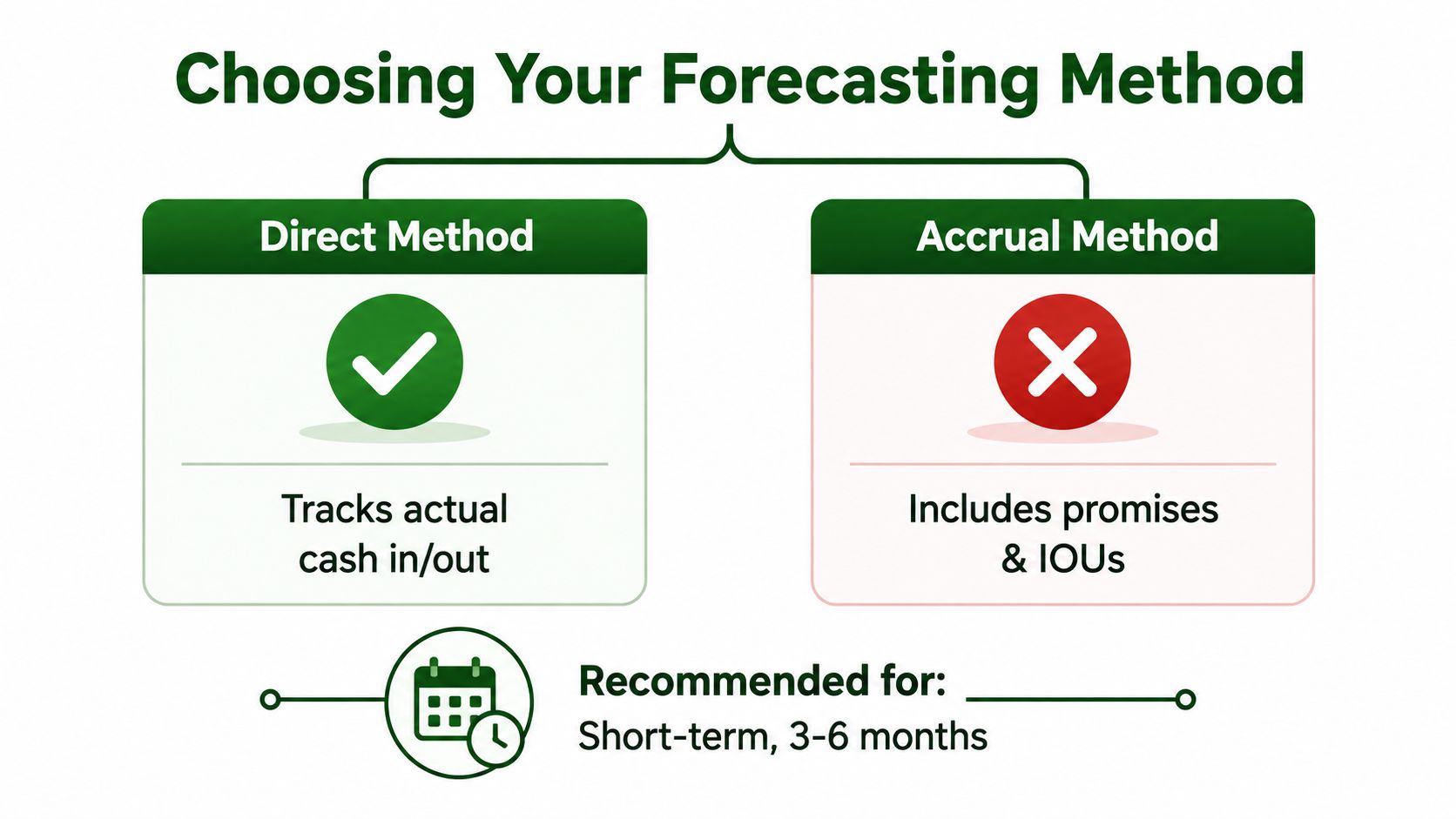 Choosing Your Forecasting Method

Direct Method

Tracks actual cash in/out

Accrual Method

Includes promises & IOUs

Recommended for:
Short-term, 3-6 months